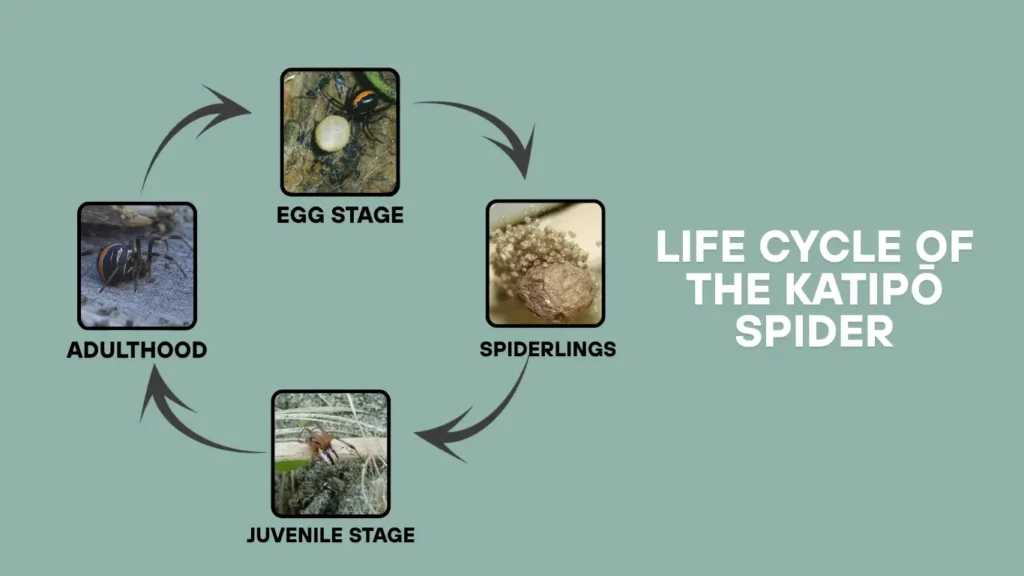 EGG STAGE

SPIDERLINGS

JUVENILE STAGE

ADULTHOOD

LIFE CYCLE OF THE KATIPŌ SPIDER